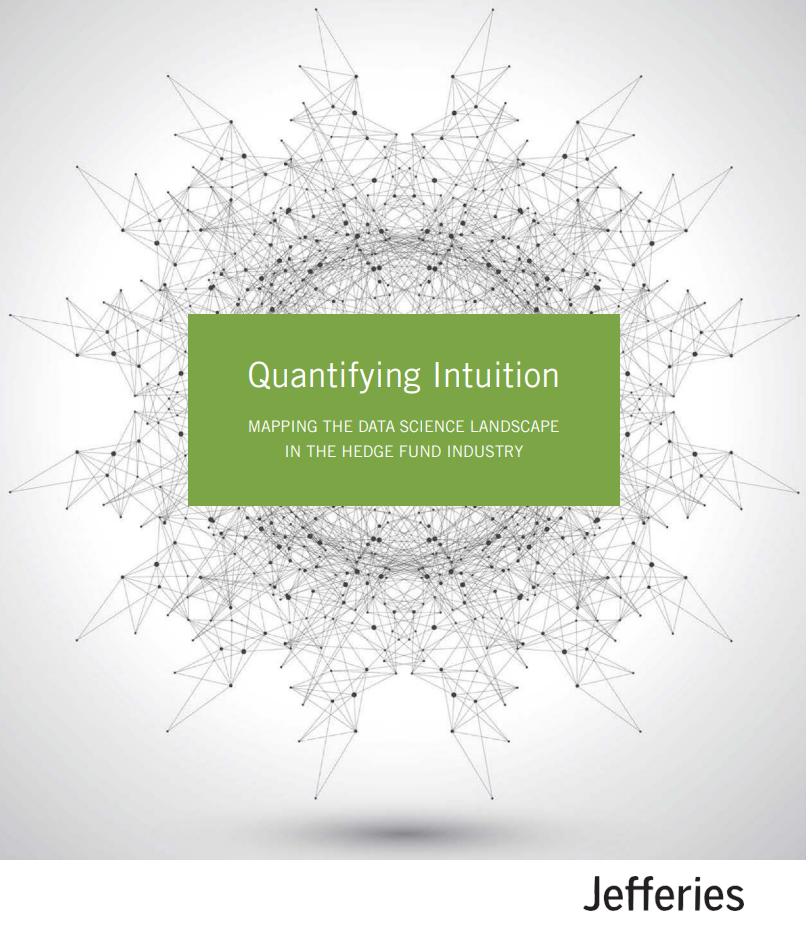 Quantifying Intuition

MAPPING THE DATA SCIENCE LANDSCAPE IN THE HEDGE FUND INDUSTRY

Jefferies